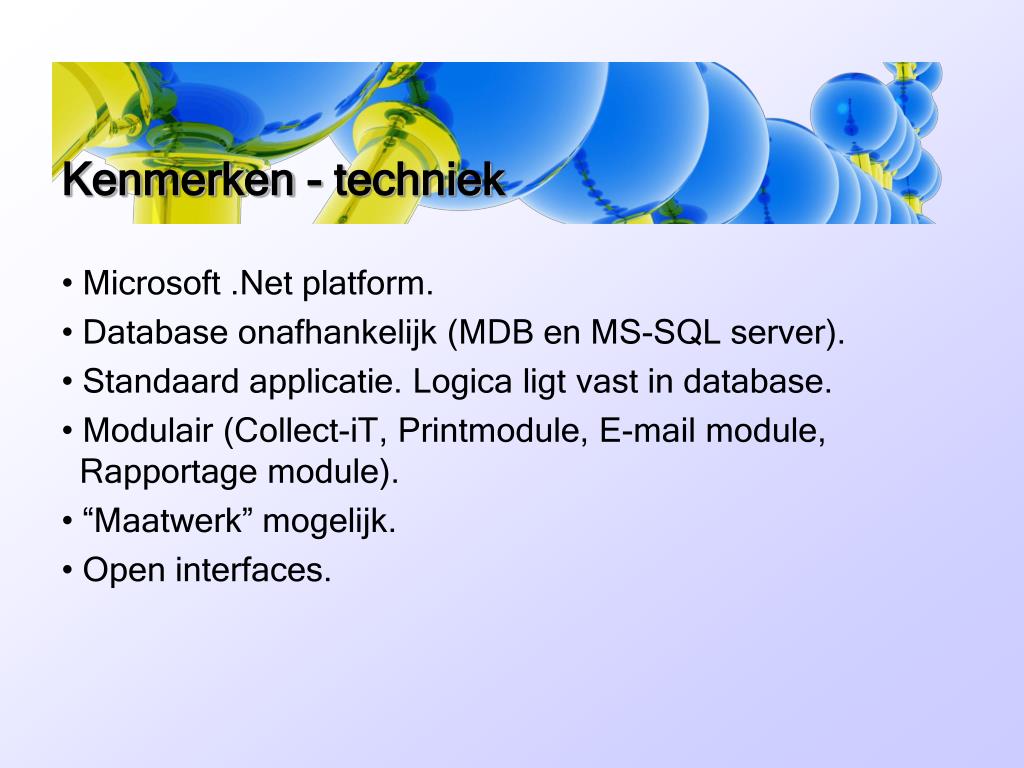 Kenmerken - techniek

• Microsoft .Net platform.
• Database onafhankelijk (MDB en MS-SQL server).
• Standaard applicatie. Logica ligt vast in database.
• Modulair (Collect-iT, Printmodule, E-mail module, Rapportage module).
• “Maatwerk” mogelijk.
• Open interfaces.